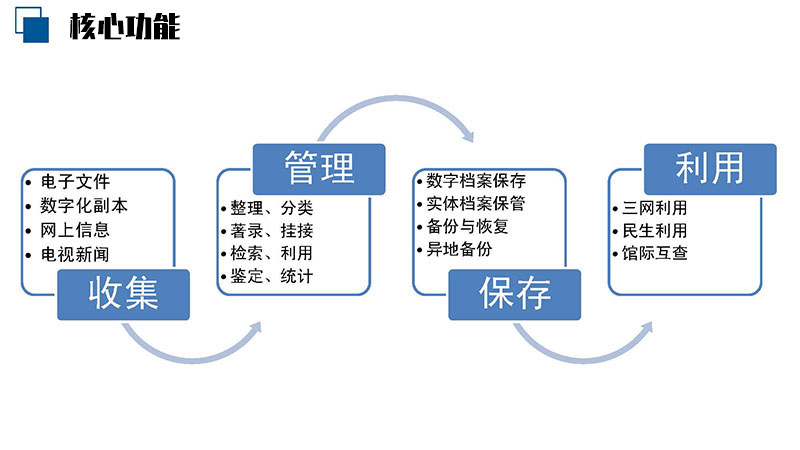 核心功能

• 电子文件
• 数字化副本
• 网上信息
• 电视新闻

收集

管理

• 整理、分类
• 著录、挂接
• 检索、利用
• 鉴定、统计

• 数字档案保存
• 实体档案保管
• 备份与恢复
• 异地备份

保存

利用

• 三网利用
• 民生利用
• 馆际互查